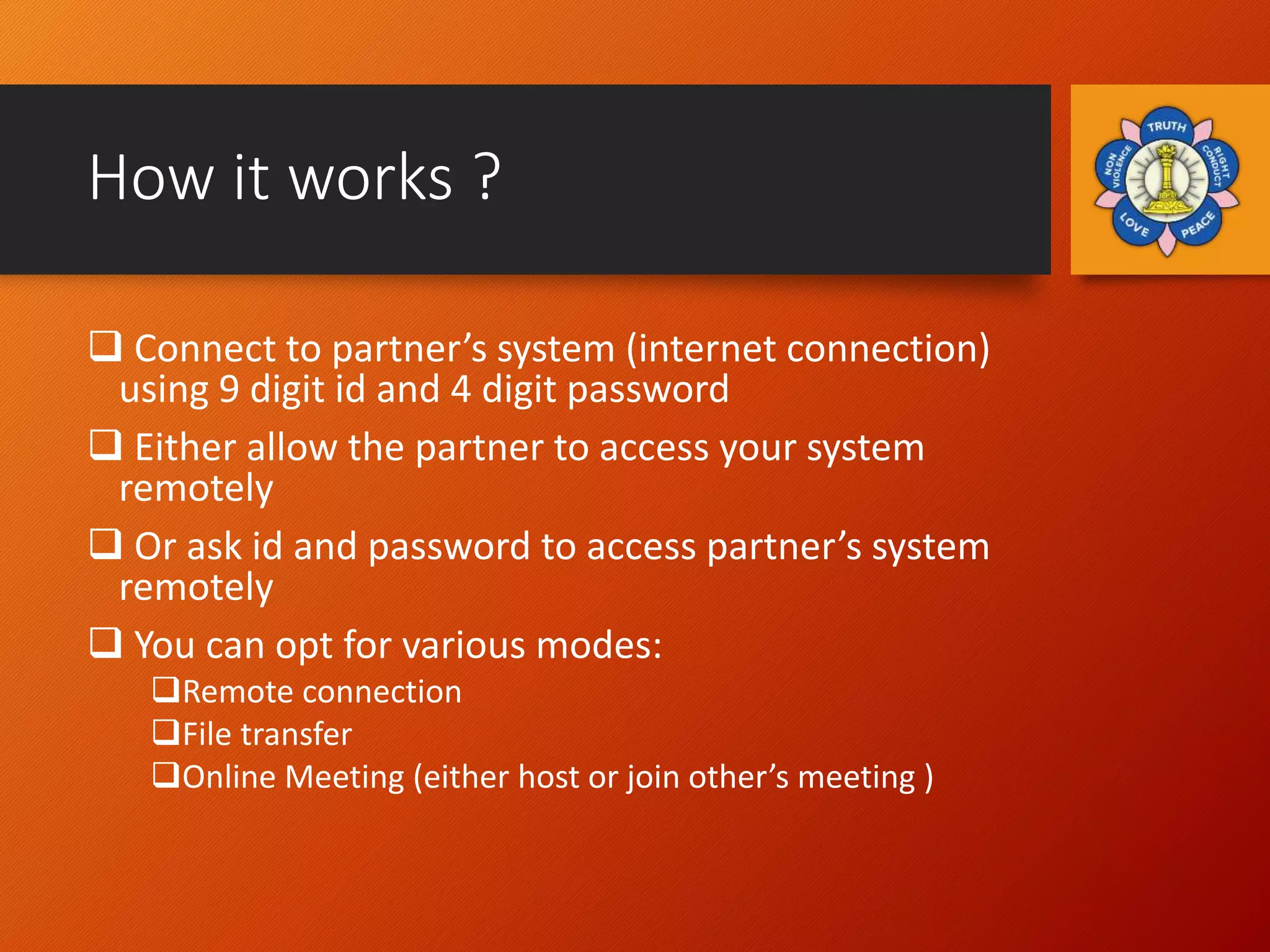 How it works ?

TRUTH
RIGHT CONDUCT
PEACE
LOVE
NON VIOLENCE

❑ Connect to partner’s system (internet connection) using 9 digit id and 4 digit password

❑ Either allow the partner to access your system remotely

❑ Or ask id and password to access partner’s system remotely

❑ You can opt for various modes:

❑Remote connection

❑File transfer

❑Online Meeting (either host or join other’s meeting )